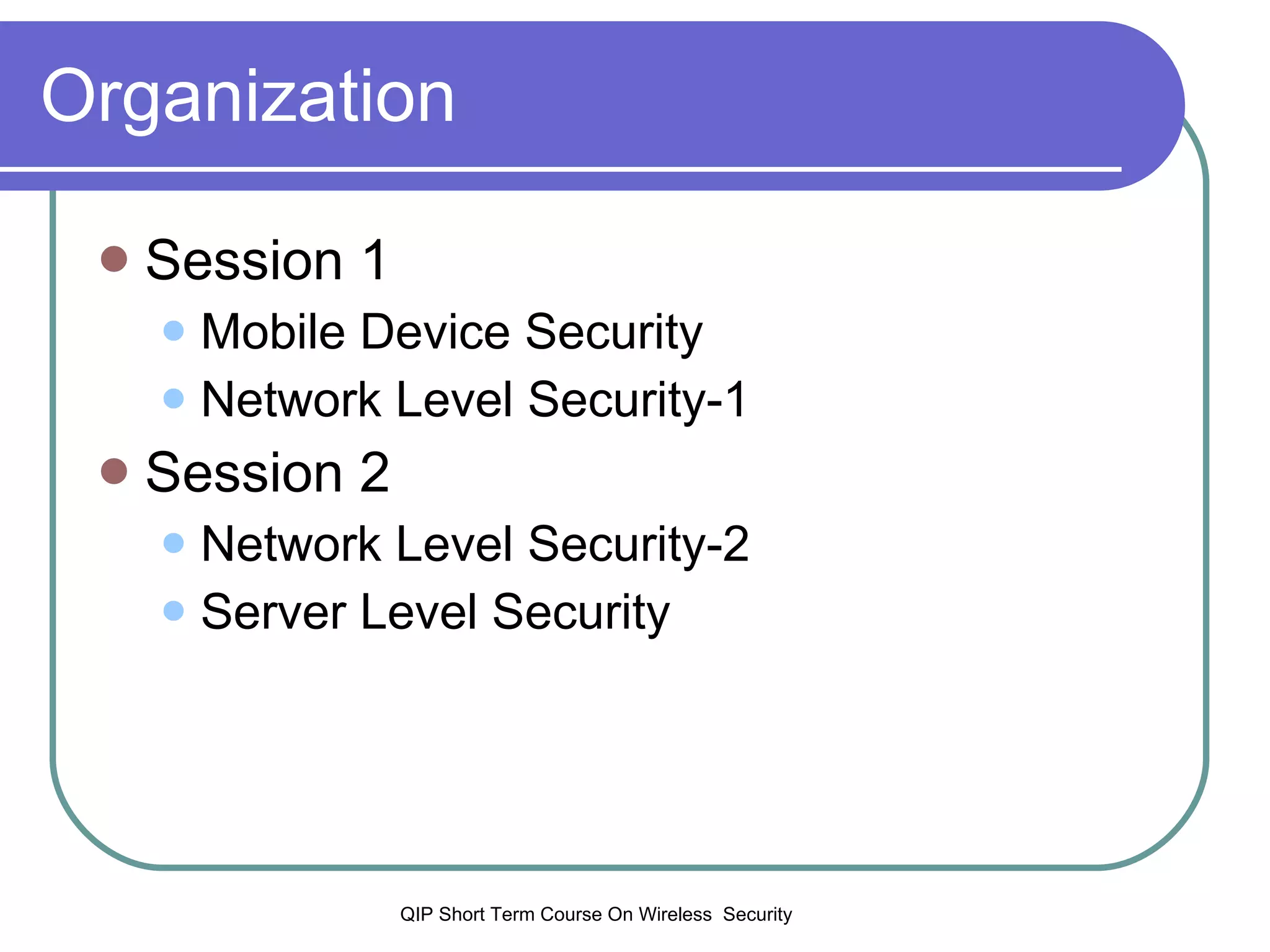 Organization

- Session 1
  - Mobile Device Security
  - Network Level Security-1
- Session 2
  - Network Level Security-2
  - Server Level Security

QIP Short Term Course On Wireless Security